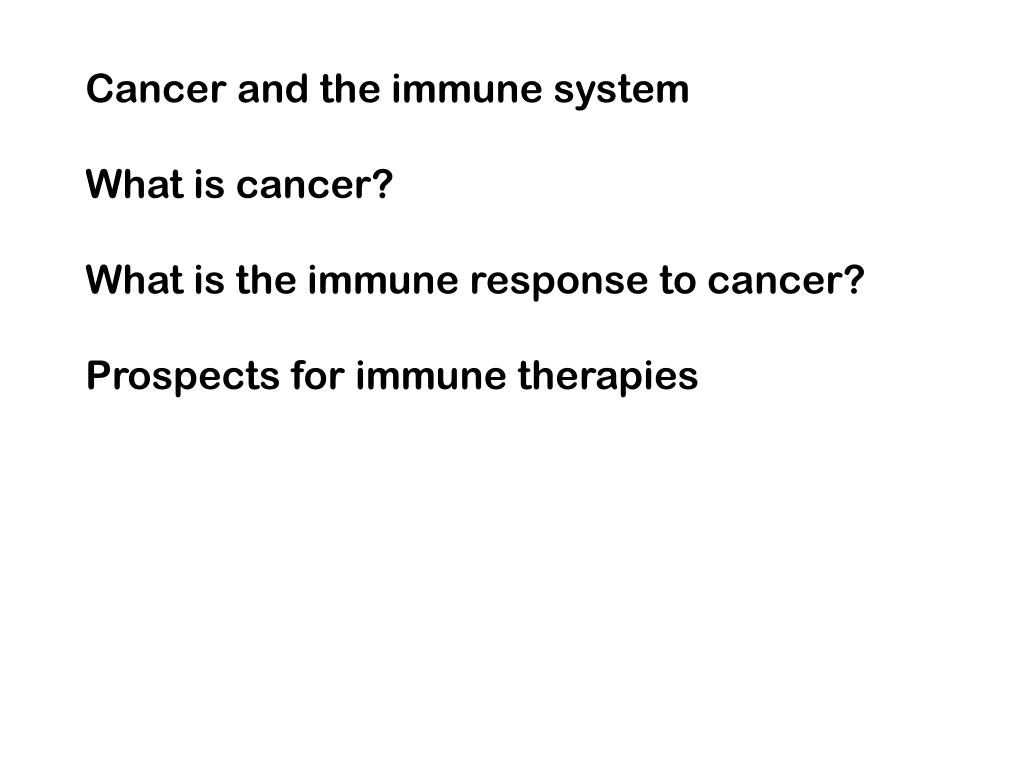 Cancer and the immune system

What is cancer?

What is the immune response to cancer?

Prospects for immune therapies